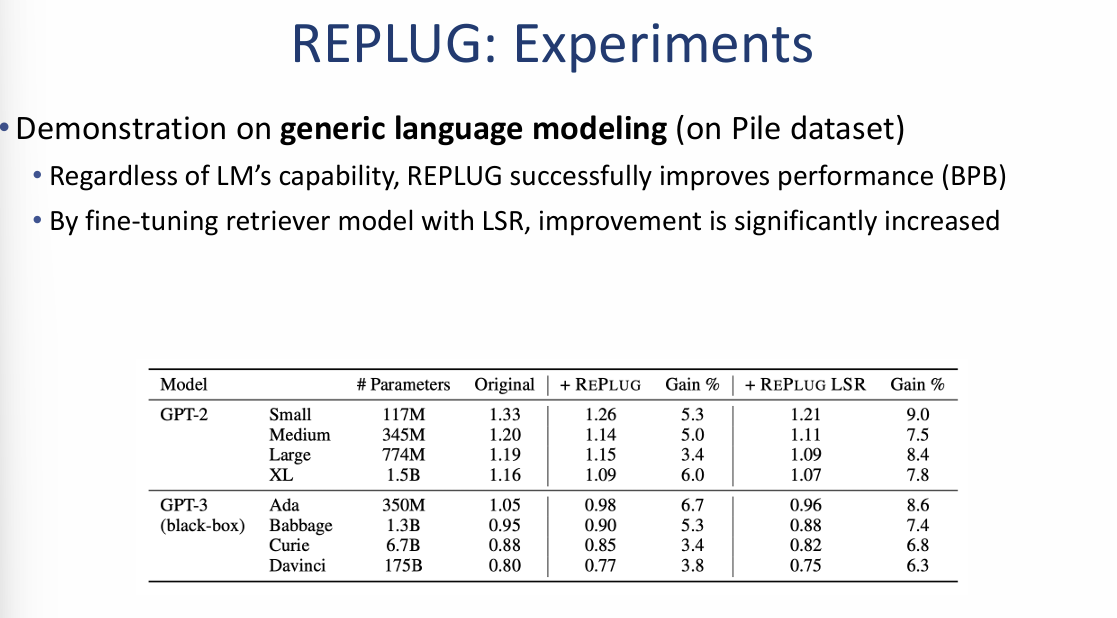 REPLUG: Experiments

• Demonstration on **generic language modeling** (on Pile dataset)
  • Regardless of LM's capability, REPLUG successfully improves performance (BPB)
  • By fine-tuning retriever model with LSR, improvement is significantly increased

| Model | | # Parameters | Original | + REPLUG | Gain % | + REPLUG LSR | Gain % |
|---|---|---|---|---|---|---|---|
| GPT-2 | Small | 117M | 1.33 | 1.26 | 5.3 | 1.21 | 9.0 |
| | Medium | 345M | 1.20 | 1.14 | 5.0 | 1.11 | 7.5 |
| | Large | 774M | 1.19 | 1.15 | 3.4 | 1.09 | 8.4 |
| | XL | 1.5B | 1.16 | 1.09 | 6.0 | 1.07 | 7.8 |
| GPT-3 (black-box) | Ada | 350M | 1.05 | 0.98 | 6.7 | 0.96 | 8.6 |
| | Babbage | 1.3B | 0.95 | 0.90 | 5.3 | 0.88 | 7.4 |
| | Curie | 6.7B | 0.88 | 0.85 | 3.4 | 0.82 | 6.8 |
| | Davinci | 175B | 0.80 | 0.77 | 3.8 | 0.75 | 6.3 |